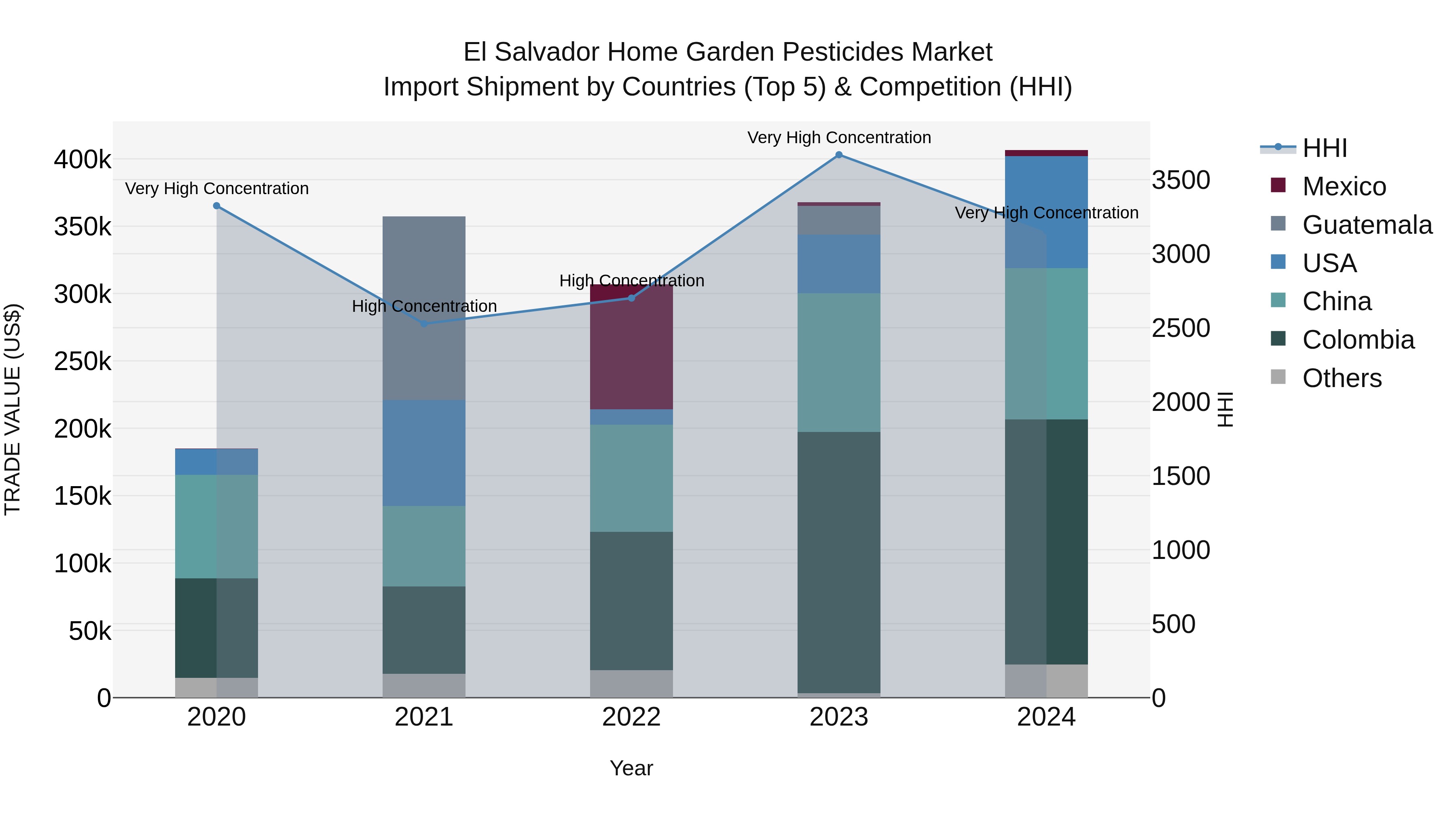 El Salvador Home Garden Pesticides Market
Import Shipment by Countries (Top 5) & Competition (HHI)

TRADE VALUE (US$)

400k
350k
300k
250k
200k
150k
100k
50k
0

Very High Concentration
High Concentration
High Concentration
Very High Concentration
Very High Concentration

2020
2021
2022
2023
2024

Year

3500
3000
2500
2000
1500
1000
500
0

HHI

HHI
Mexico
Guatemala
USA
China
Colombia
Others